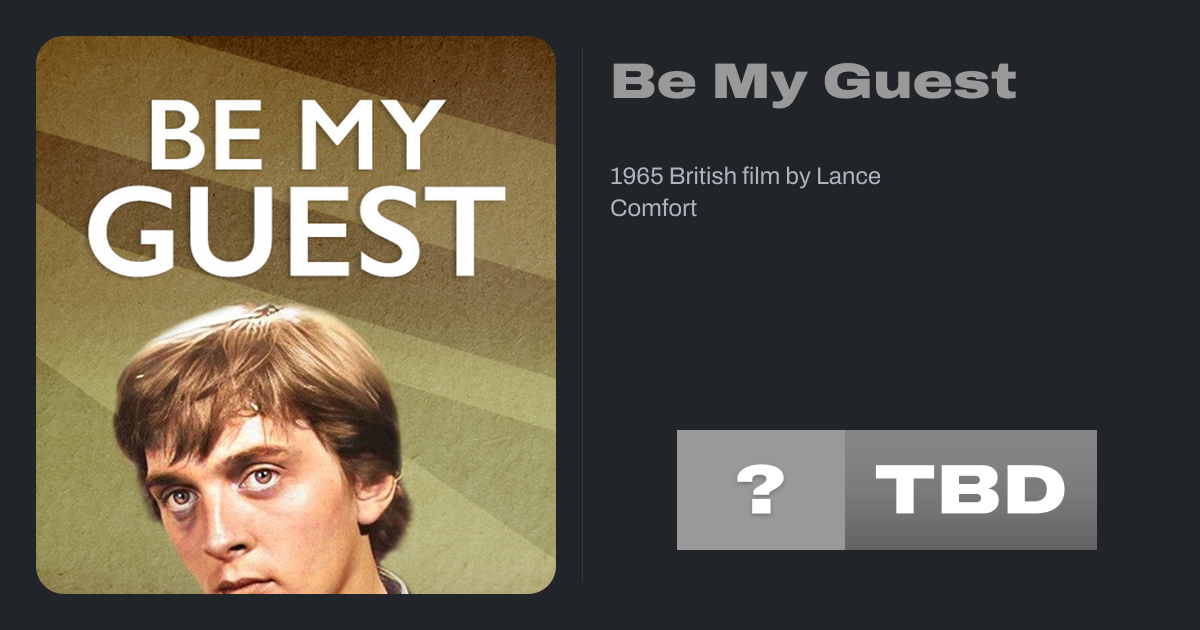 BE MY GUEST

Be My Guest

1965 British film by Lance Comfort

?

TBD